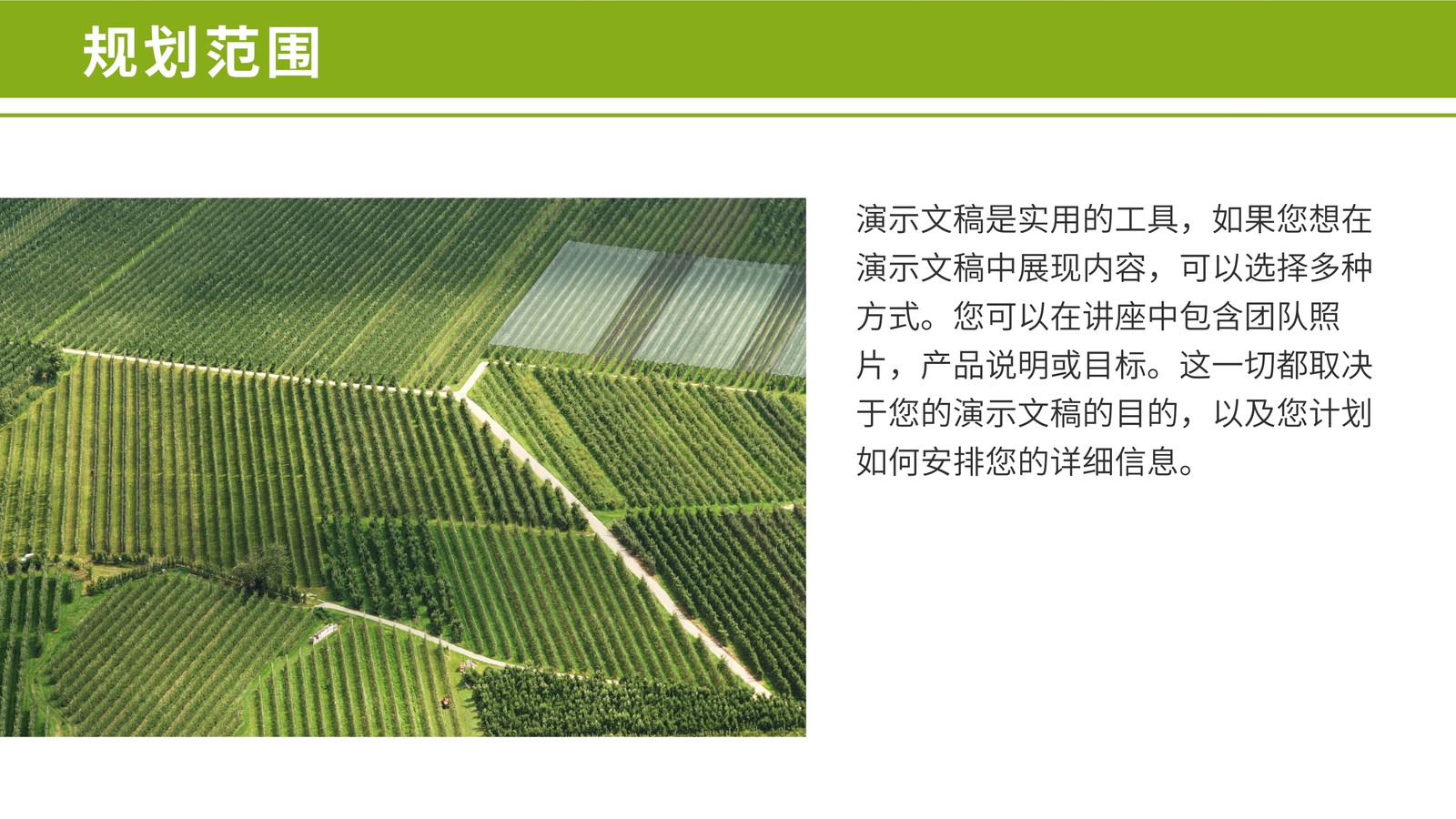 规划范围

演示文稿是实用的工具，如果您想在演示文稿中展现内容，可以选择多种方式。您可以在讲座中包含团队照片，产品说明或目标。这一切都取决于您的演示文稿的目的，以及您计划如何安排您的详细信息。